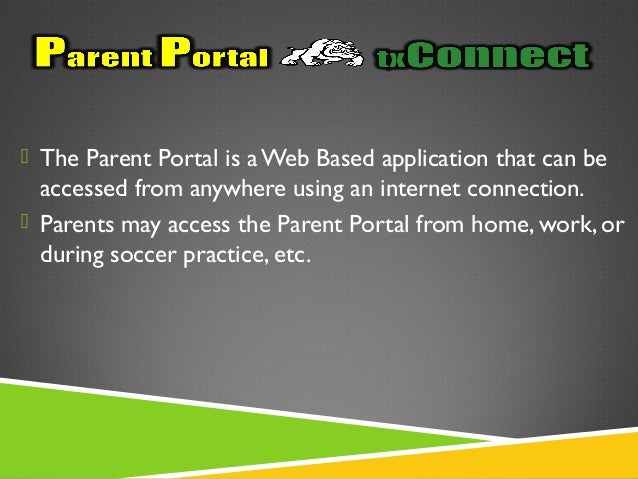 Parent Portal txConnect

The Parent Portal is a Web Based application that can be accessed from anywhere using an internet connection.

Parents may access the Parent Portal from home, work, or during soccer practice, etc.